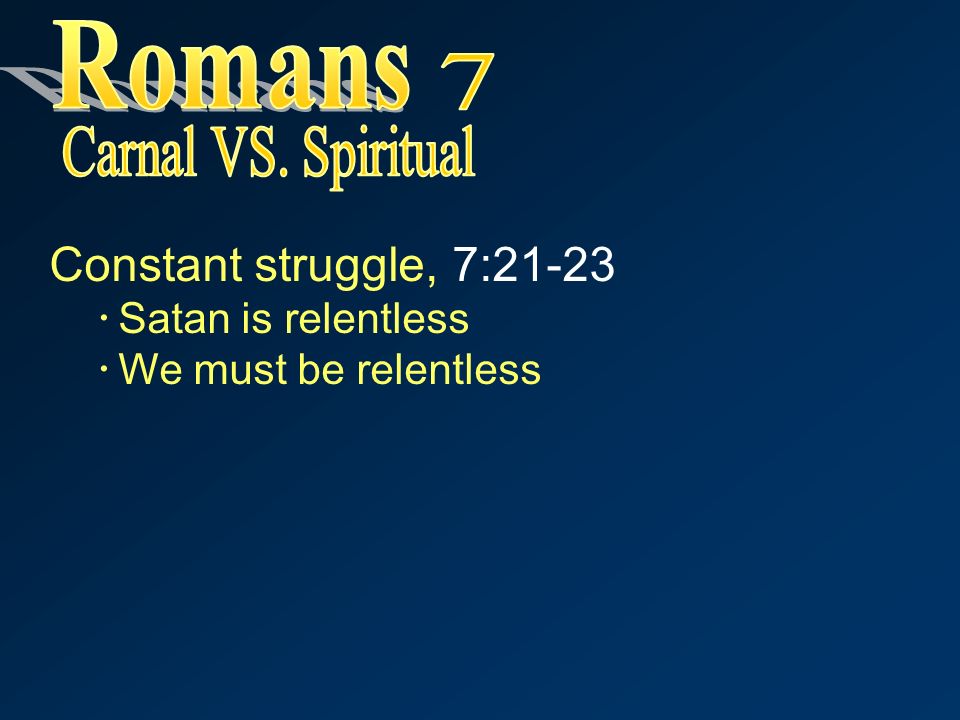 Romans 7
Carnal VS. Spiritual

Constant struggle, 7:21-23
· Satan is relentless
· We must be relentless